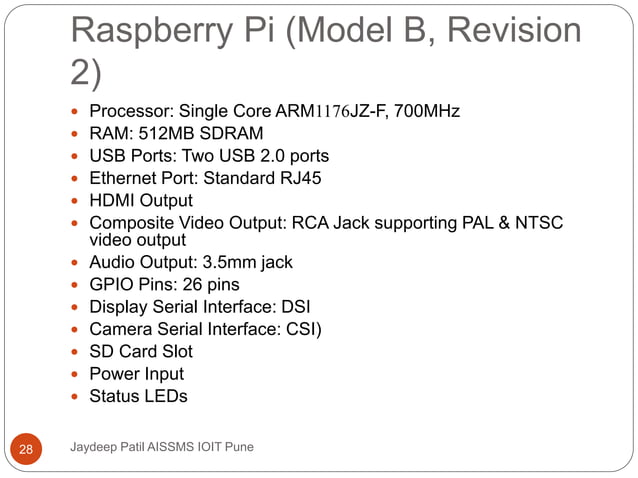 Raspberry Pi (Model B, Revision 2)

- Processor: Single Core ARM1176JZ-F, 700MHz
- RAM: 512MB SDRAM
- USB Ports: Two USB 2.0 ports
- Ethernet Port: Standard RJ45
- HDMI Output
- Composite Video Output: RCA Jack supporting PAL & NTSC video output
- Audio Output: 3.5mm jack
- GPIO Pins: 26 pins
- Display Serial Interface: DSI
- Camera Serial Interface: CSI)
- SD Card Slot
- Power Input
- Status LEDs

28

Jaydeep Patil AISSMS IOIT Pune